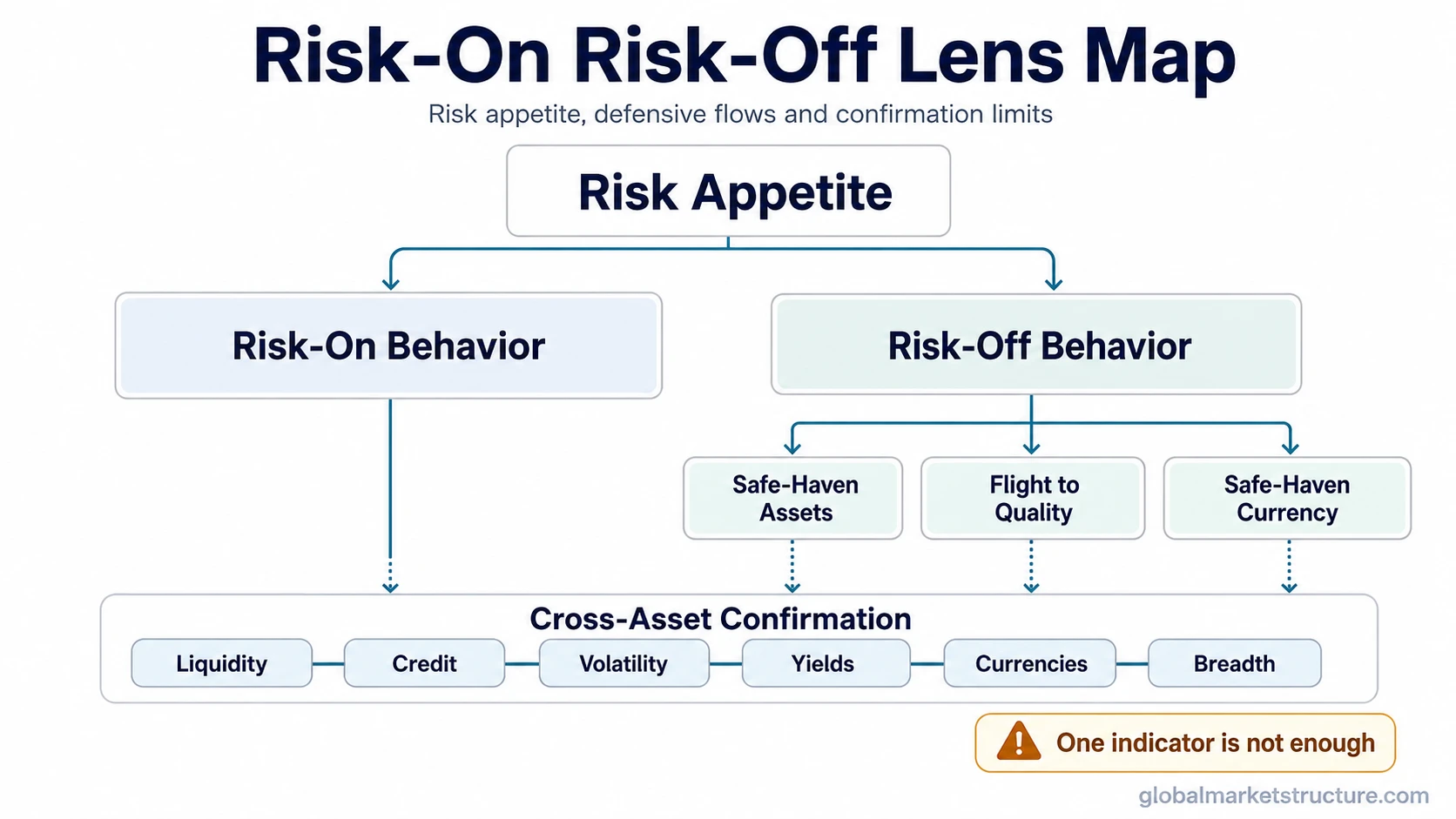 Risk-On Risk-Off Lens Map

Risk appetite, defensive flows and confirmation limits

Risk Appetite

Risk-On Behavior

Risk-Off Behavior

Safe-Haven Assets

Flight to Quality

Safe-Haven Currency

Cross-Asset Confirmation

Liquidity

Credit

Volatility

Yields

Currencies

Breadth

One indicator is not enough

globalmarketstructure.com